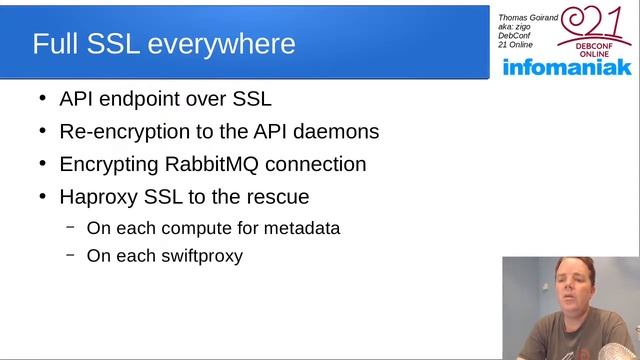 Full SSL everywhere

Thomas Goirand aka: zigo DebConf 21 Online

21 DEBCONF ONLINE

infomaniak

• API endpoint over SSL
• Re-encryption to the API daemons
• Encrypting RabbitMQ connection
• Haproxy SSL to the rescue
  – On each compute for metadata
  – On each swiftproxy